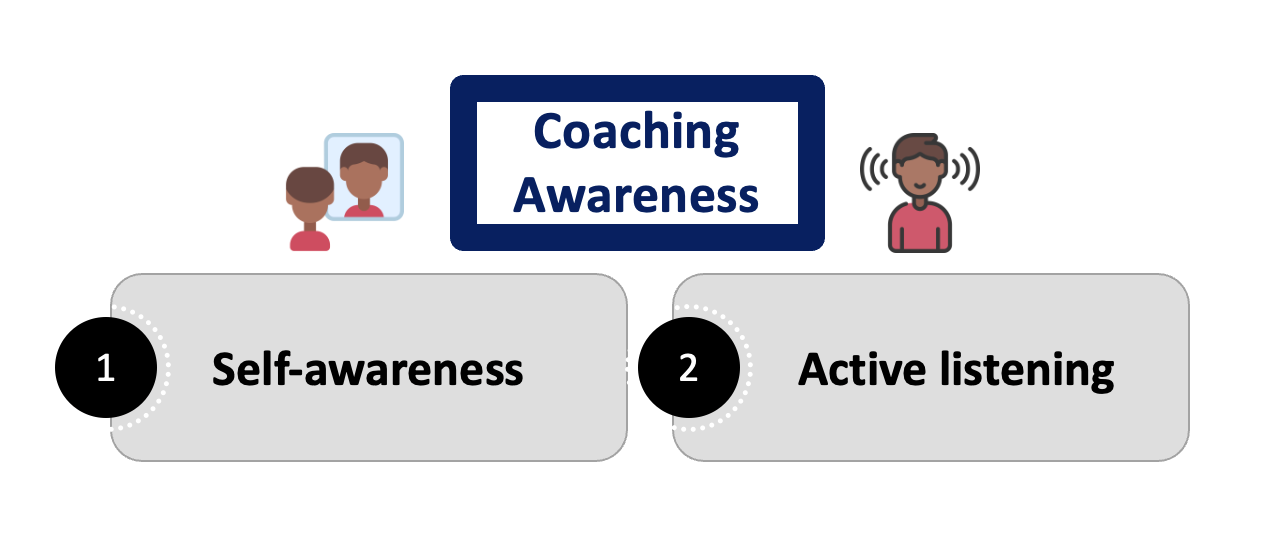 Coaching Awareness

1 Self-awareness

2 Active listening